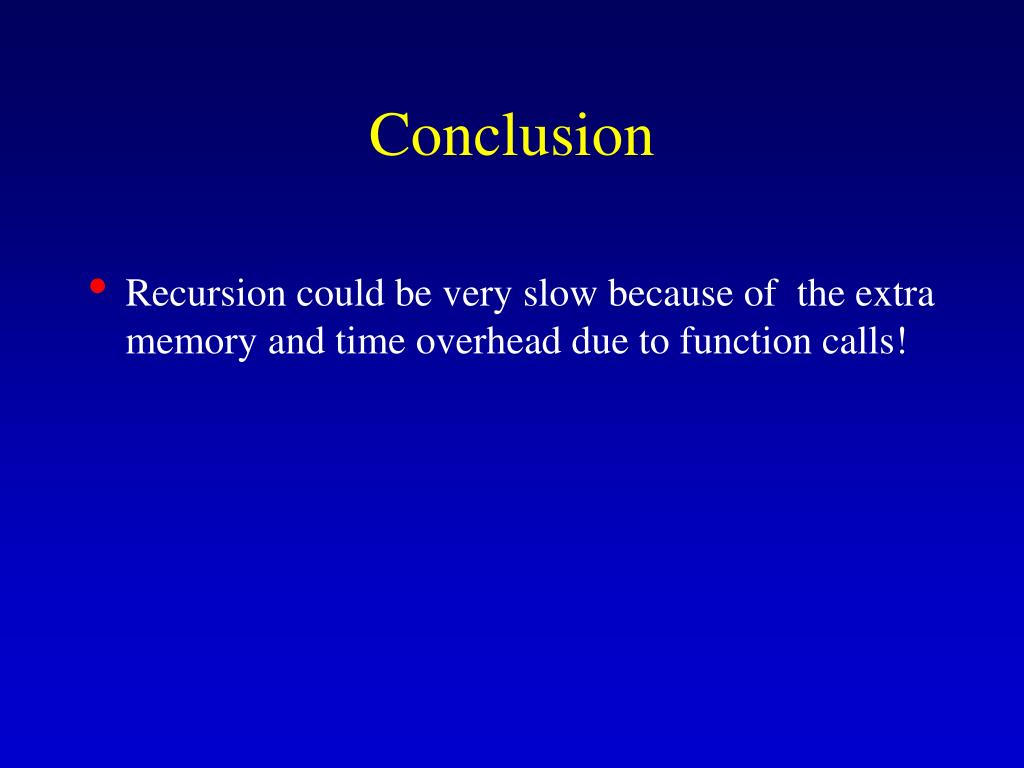 Conclusion

• Recursion could be very slow because of the extra memory and time overhead due to function calls!